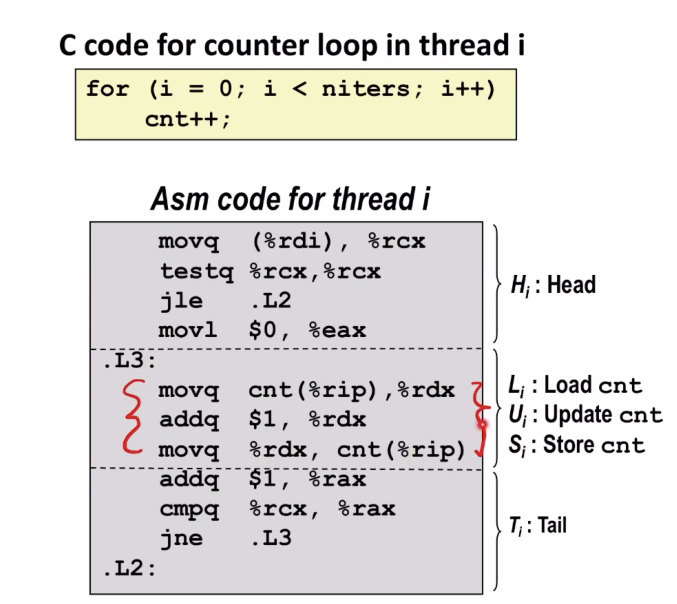 C code for counter loop in thread i

for (i = 0; i < niters; i++)
    cnt++;

Asm code for thread i

movq (%rdi), %rcx
testq %rcx,%rcx
jle .L2
movl $0, %eax
.L3:
movq cnt(%rip),%rdx
addq $1, %rdx
movq %rdx, cnt(%rip)
addq $1, %rax
cmpq %rcx, %rax
jne .L3
.L2:

$H_i$ : Head

$L_i$ : Load cnt
$U_i$ : Update cnt
$S_i$ : Store cnt

$T_i$ : Tail